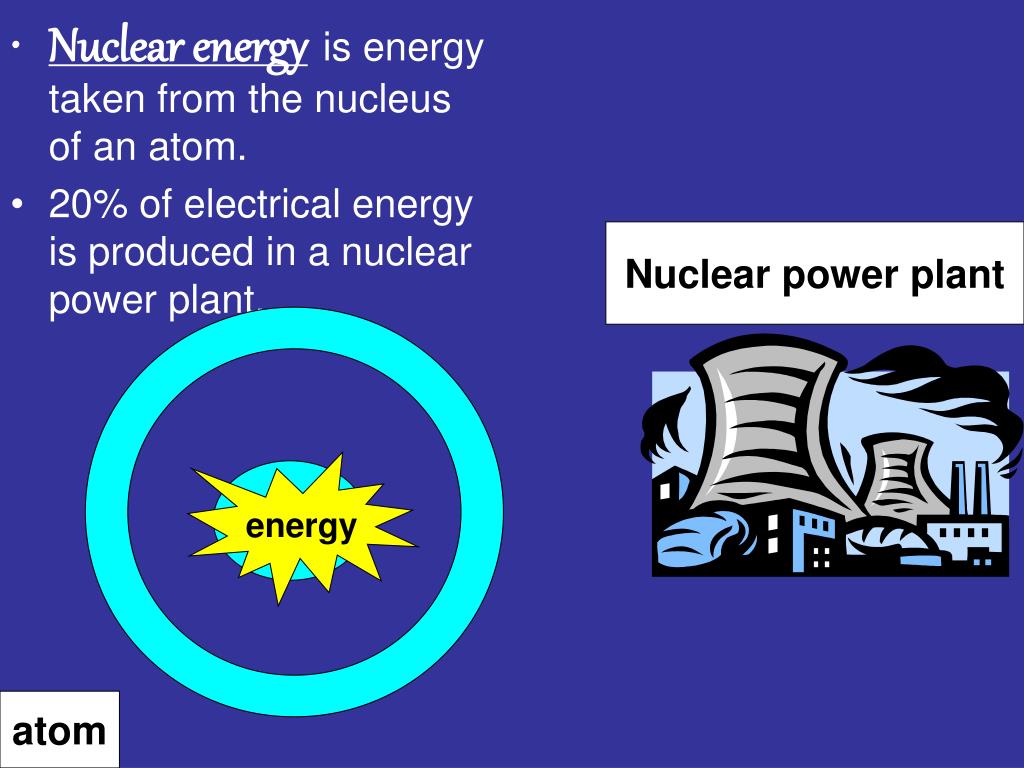 • Nuclear energy is energy taken from the nucleus of an atom.
• 20% of electrical energy is produced in a nuclear power plant.

Nuclear power plant

energy

atom